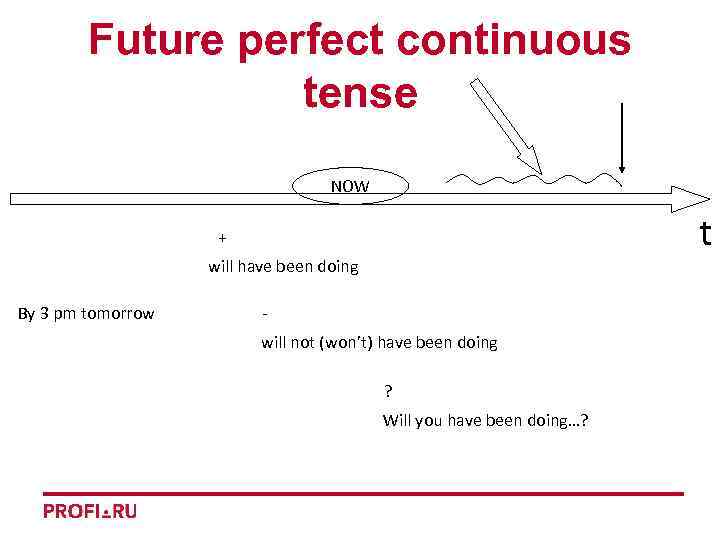 Future perfect continuous tense

NOW

t

+

will have been doing

By 3 pm tomorrow

-

will not (won't) have been doing

?

Will you have been doing…?

PROFI.RU